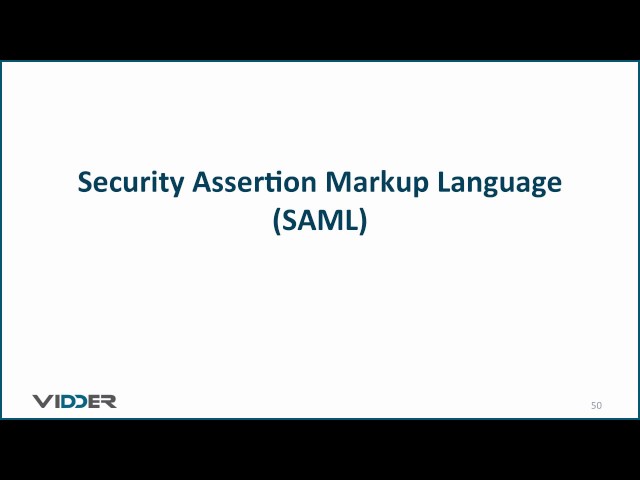 Security Assertion Markup Language (SAML)

VIDDER

50